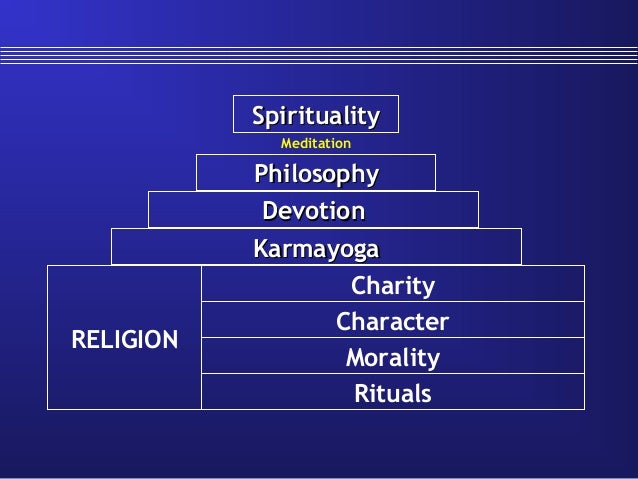 Spirituality

Meditation

Philosophy

Devotion

Karmayoga

RELIGION

Charity

Character

Morality

Rituals